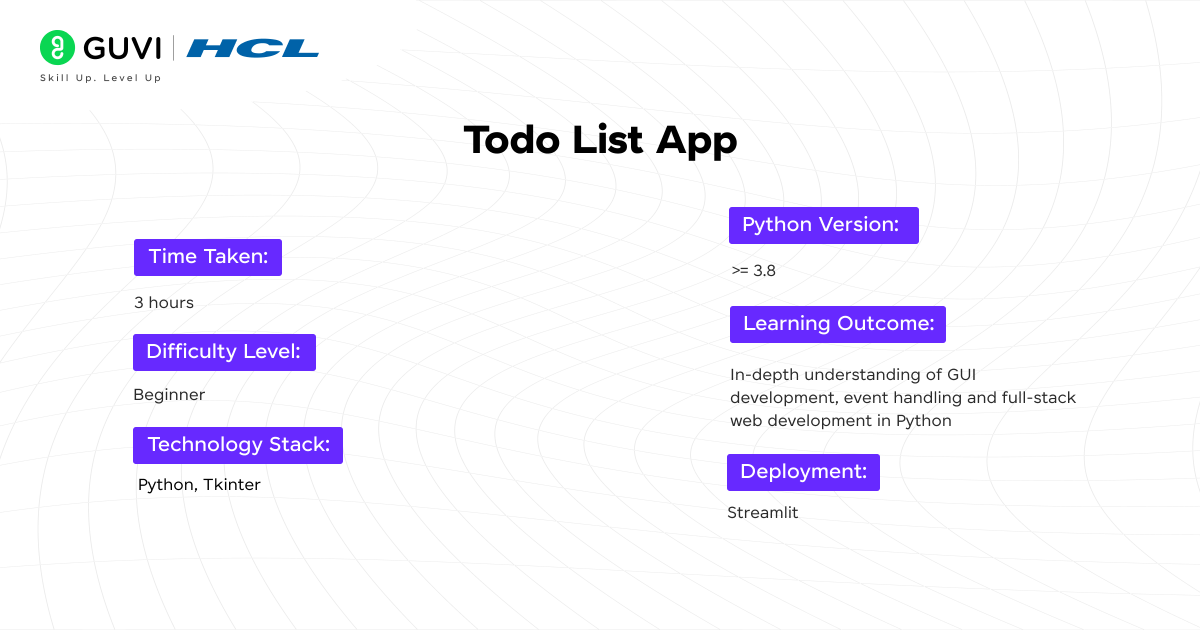 GUVI | HCL
Skill Up. Level Up

Todo List App

Time Taken:

3 hours

Difficulty Level:

Beginner

Technology Stack:

Python, Tkinter

Python Version:

>= 3.8

Learning Outcome:

In-depth understanding of GUI development, event handling and full-stack web development in Python

Deployment:

Streamlit